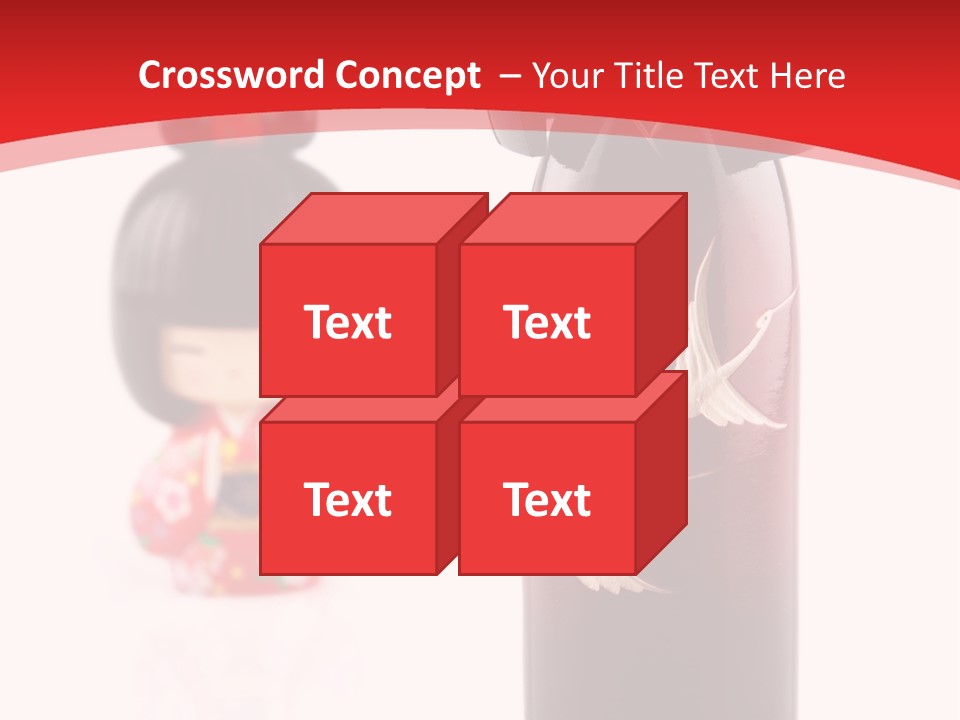 Crossword Concept – Your Title Text Here

Text

Text

Text

Text